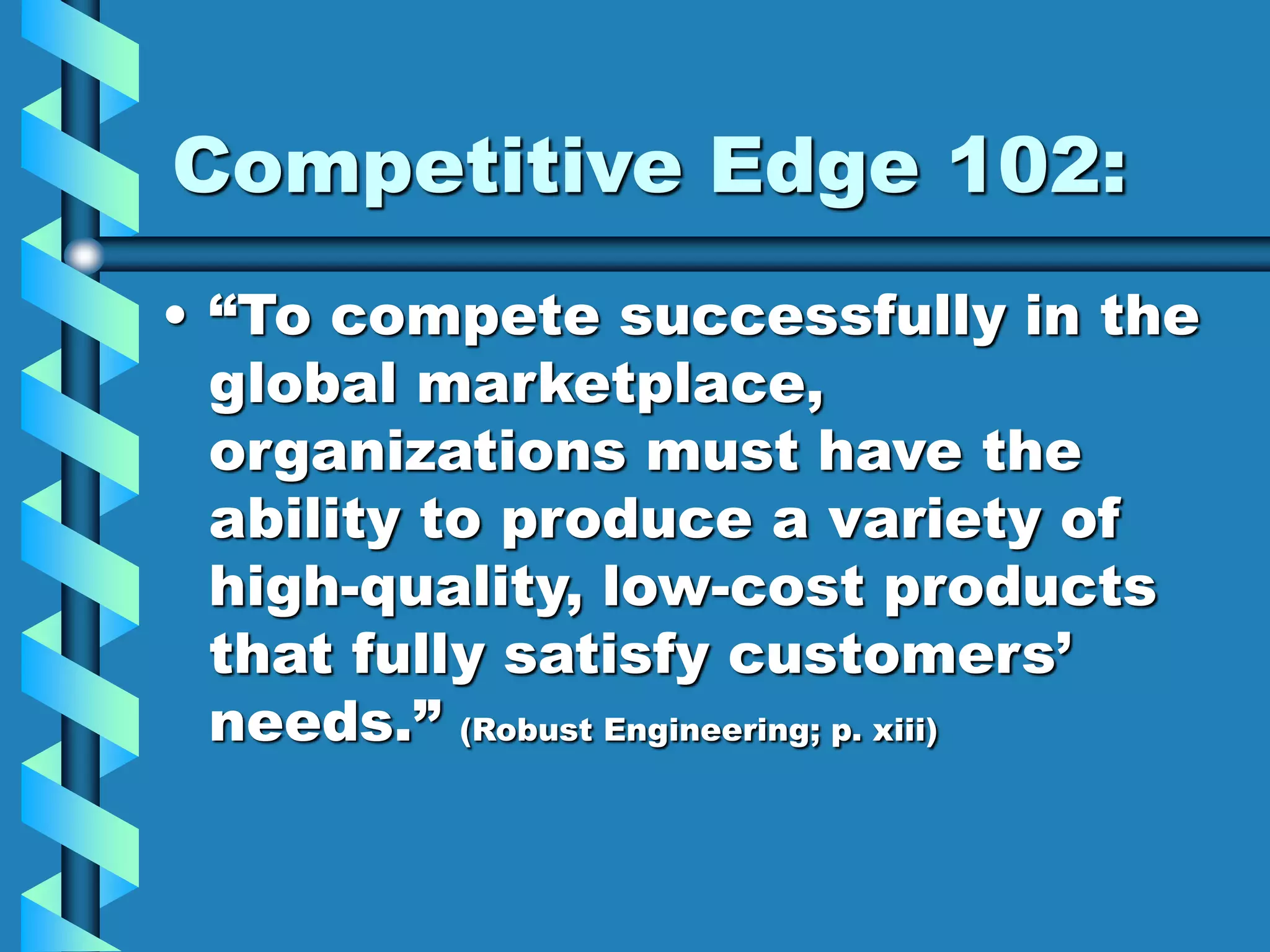 Competitive Edge 102:

• “To compete successfully in the global marketplace, organizations must have the ability to produce a variety of high-quality, low-cost products that fully satisfy customers’ needs.” (Robust Engineering; p. xiii)